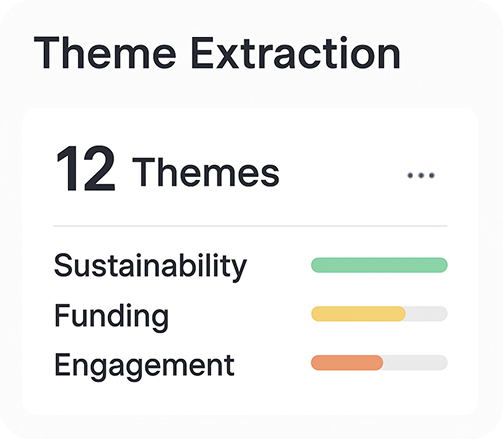 Theme Extraction

12 Themes

...

Sustainability
Funding
Engagement